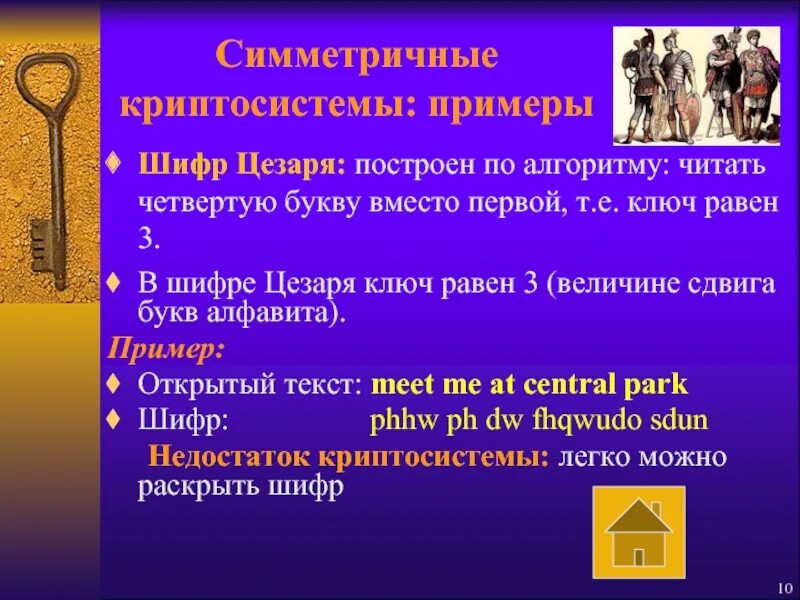 Симметричные криптосистемы: примеры

♦ Шифр Цезаря: построен по алгоритму: читать четвертую букву вместо первой, т.е. ключ равен 3.

♦ В шифре Цезаря ключ равен 3 (величине сдвига букв алфавита).

Пример:

♦ Открытый текст: meet me at central park

♦ Шифр: phhw ph dw fhqwudo sdun

Недостаток криптосистемы: легко можно раскрыть шифр

10